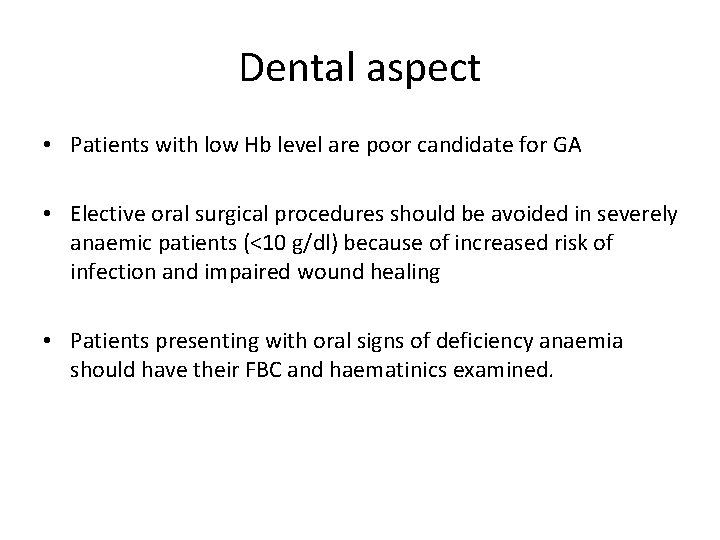 Dental aspect

• Patients with low Hb level are poor candidate for GA

• Elective oral surgical procedures should be avoided in severely anaemic patients (<10 g/dl) because of increased risk of infection and impaired wound healing

• Patients presenting with oral signs of deficiency anaemia should have their FBC and haematinics examined.